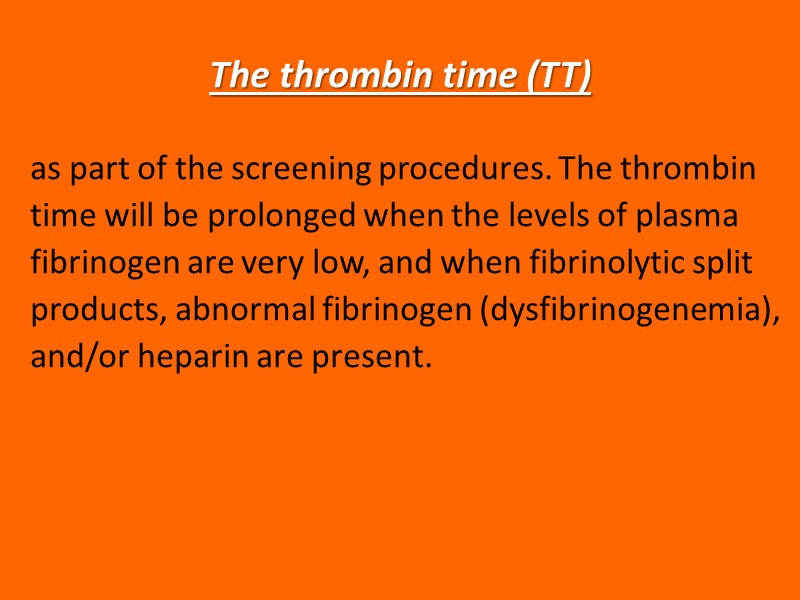 The thrombin time (TT)

as part of the screening procedures. The thrombin time will be prolonged when the levels of plasma fibrinogen are very low, and when fibrinolytic split products, abnormal fibrinogen (dysfibrinogenemia), and/or heparin are present.